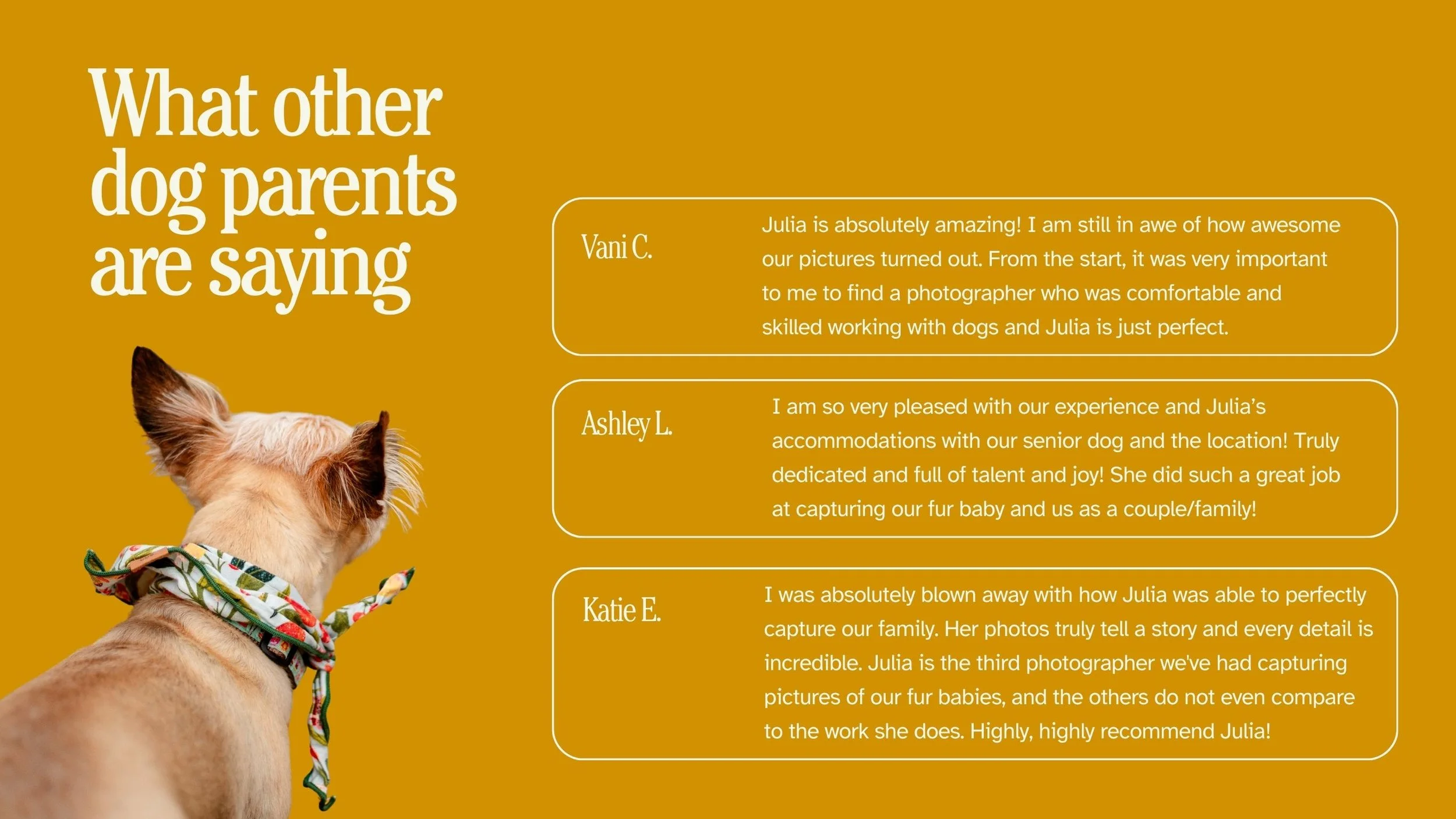 What other dog parents are saying

Vani C.

Julia is absolutely amazing! I am still in awe of how awesome our pictures turned out. From the start, it was very important to me to find a photographer who was comfortable and skilled working with dogs and Julia is just perfect.

Ashley L.

I am so very pleased with our experience and Julia's accommodations with our senior dog and the location! Truly dedicated and full of talent and joy! She did such a great job at capturing our fur baby and us as a couple/family!

Katie E.

I was absolutely blown away with how Julia was able to perfectly capture our family. Her photos truly tell a story and every detail is incredible. Julia is the third photographer we've had capturing pictures of our fur babies, and the others do not even compare to the work she does. Highly, highly recommend Julia!